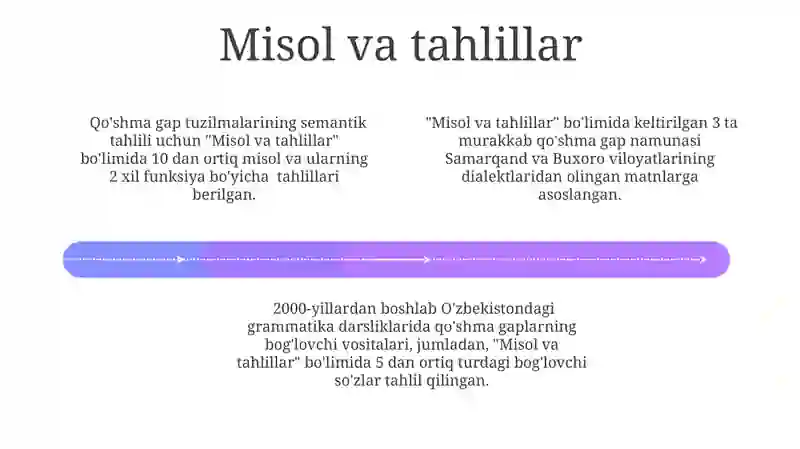 Misol va tahlillar

Qo'shma gap tuzilmalarining semantik tahlili uchun "Misol va tahlillar" bo'limida 10 dan ortiq misol va ularning 2 xil funksiya bo'yicha tahlillari berilgan.

"Misol va tahlillar" bo'limida keltirilgan 3 ta murakkab qo'shma gap namunasi Samarqand va Buxoro viloyatlarining dialektlaridan olingan matnlarga asoslangan.

2000-yillardan boshlab O'zbekistondagi grammatika darsliklarida qo'shma gaplarning bog'lovchi vositalari, jumladan, "Misol va tahlillar" bo'limida 5 dan ortiq turdagi bog'lovchi so'zlar tahlil qilingan.